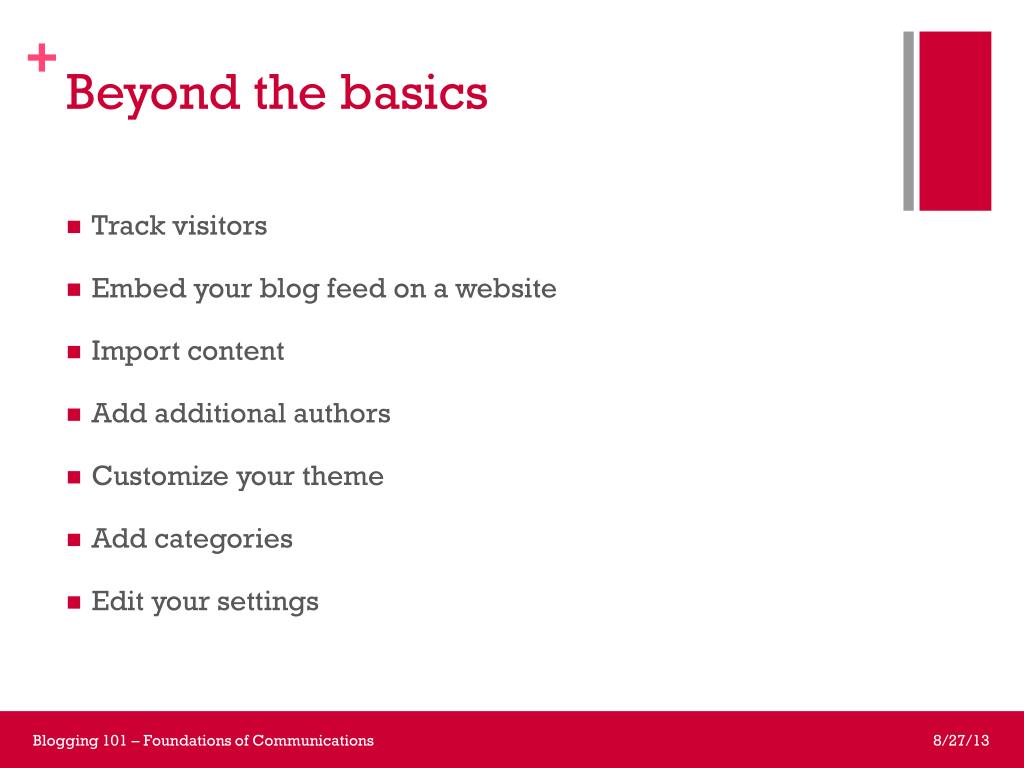 +
Beyond the basics

- Track visitors
- Embed your blog feed on a website
- Import content
- Add additional authors
- Customize your theme
- Add categories
- Edit your settings

Blogging 101 – Foundations of Communications

8/27/13